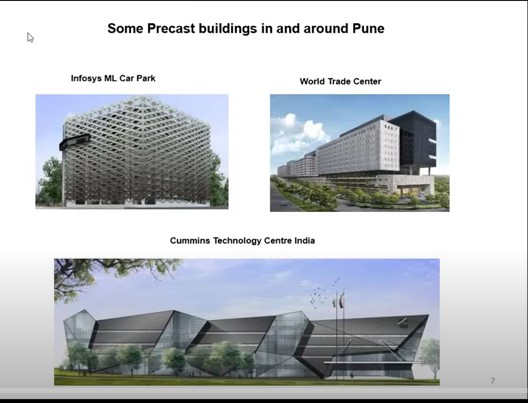 Some Precast buildings in and around Pune

Infosys ML Car Park

World Trade Center

Cummins Technology Centre India

7